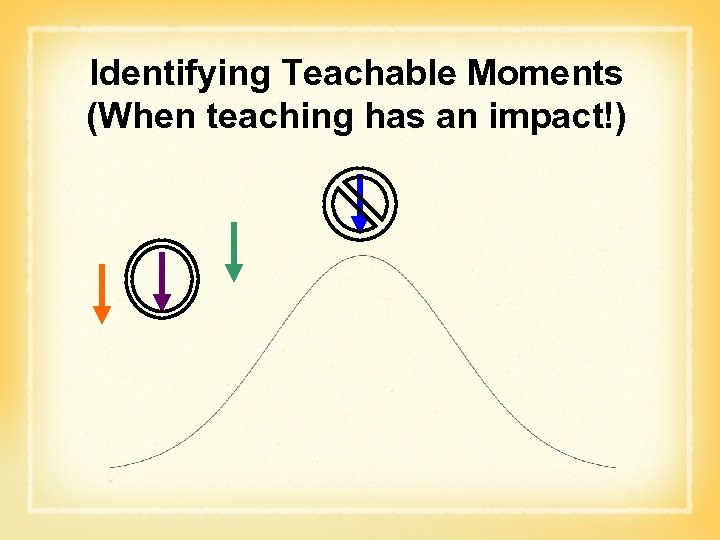 Identifying Teachable Moments
(When teaching has an impact!)